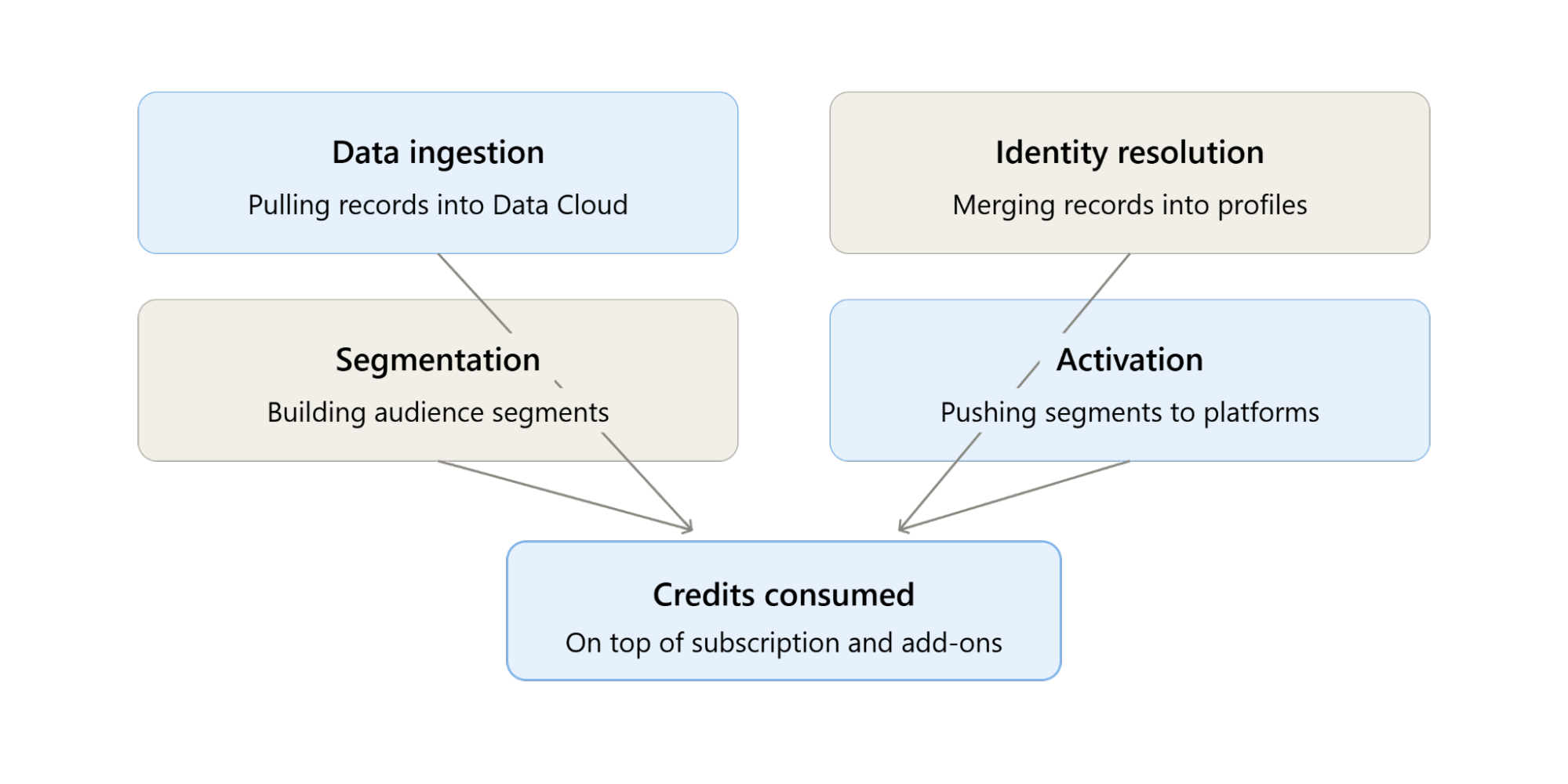 Data ingestion

Pulling records into Data Cloud

Identity resolution

Merging records into profiles

Segmentation

Building audience segments

Activation

Pushing segments to platforms

Credits consumed

On top of subscription and add-ons